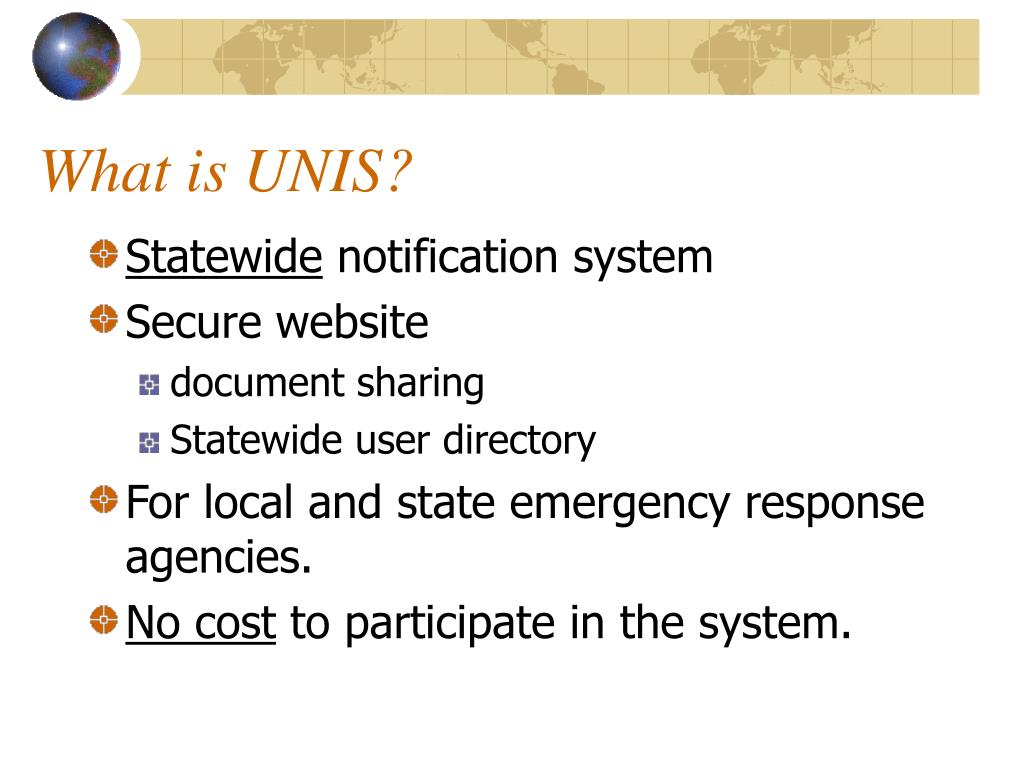 What is UNIS?

Statewide notification system

Secure website

document sharing

Statewide user directory

For local and state emergency response agencies.

No cost to participate in the system.